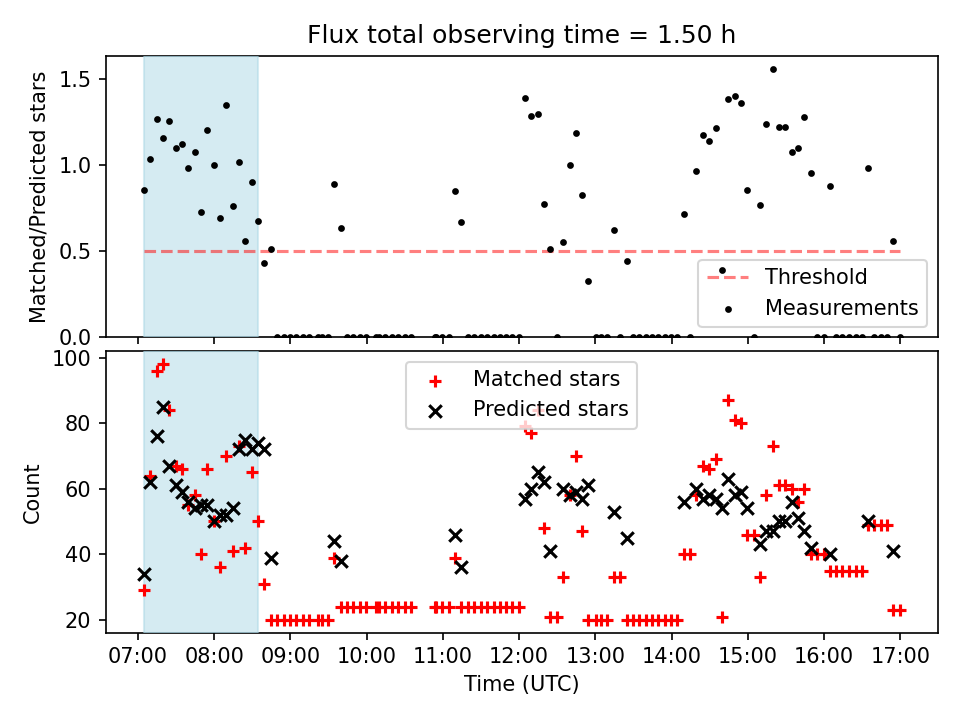 Flux total observing time = 1.50 h

Matched/Predicted stars

1.5
1.0
0.5
0.0

Threshold
Measurements

Count

100
80
60
40
20

Matched stars
Predicted stars

07:00 08:00 09:00 10:00 11:00 12:00 13:00 14:00 15:00 16:00 17:00

Time (UTC)